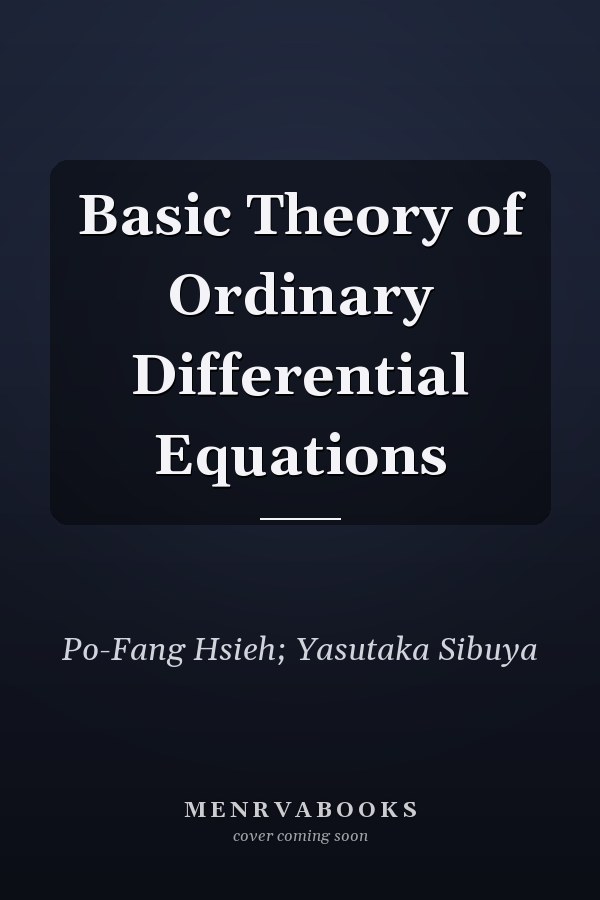 Basic Theory of Ordinary Differential Equations

Po-Fang Hsieh; Yasutaka Sibuya

MENRVABOOKS
cover coming soon